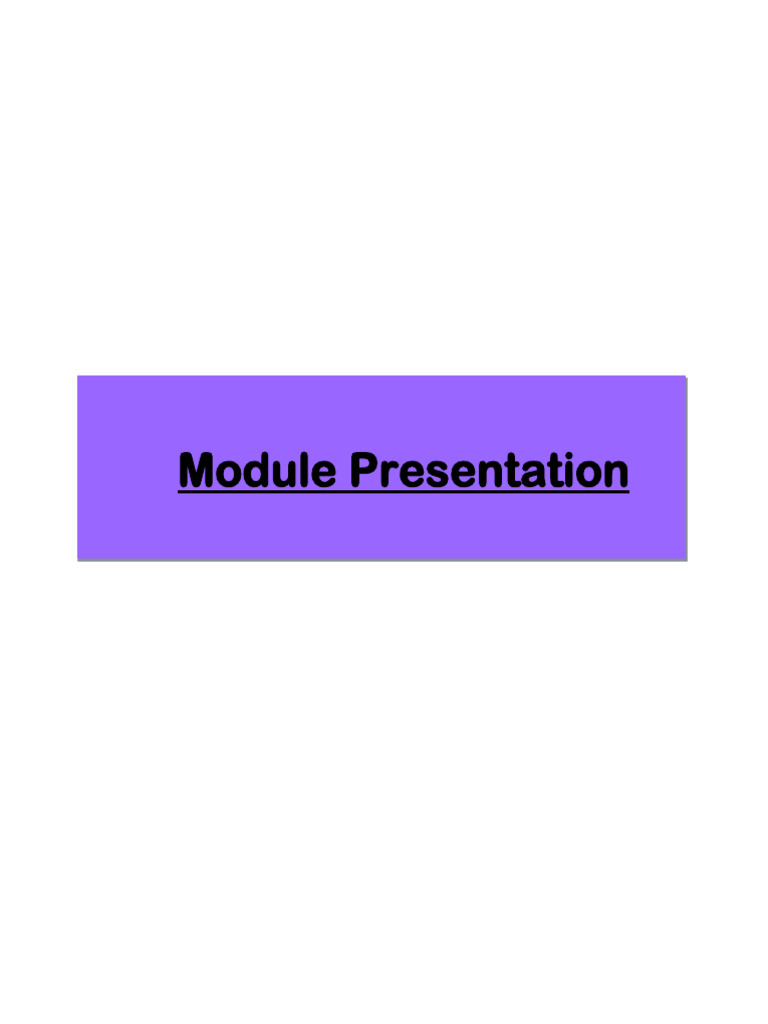 Module Presentation